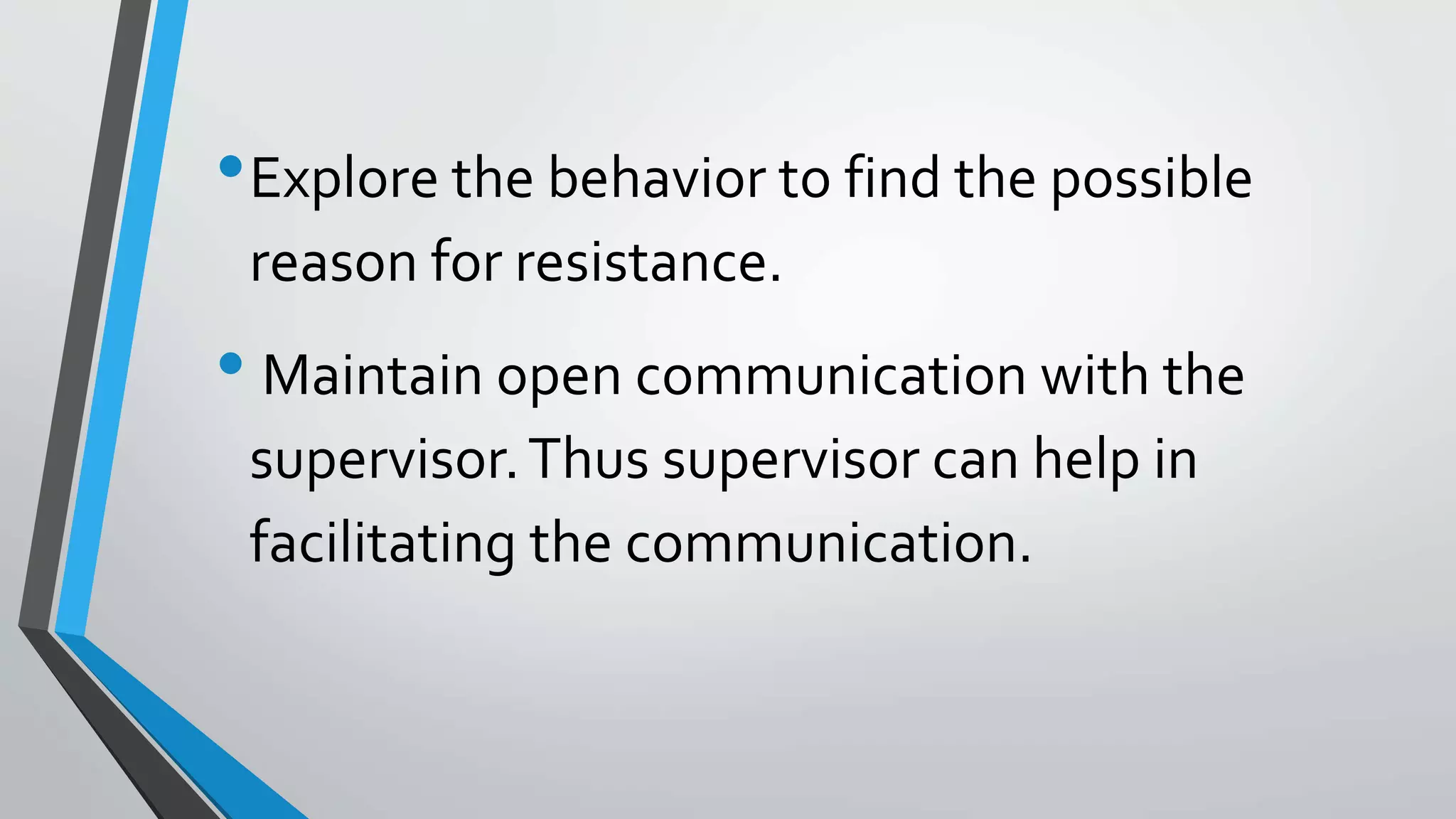 • Explore the behavior to find the possible reason for resistance.

• Maintain open communication with the supervisor. Thus supervisor can help in facilitating the communication.